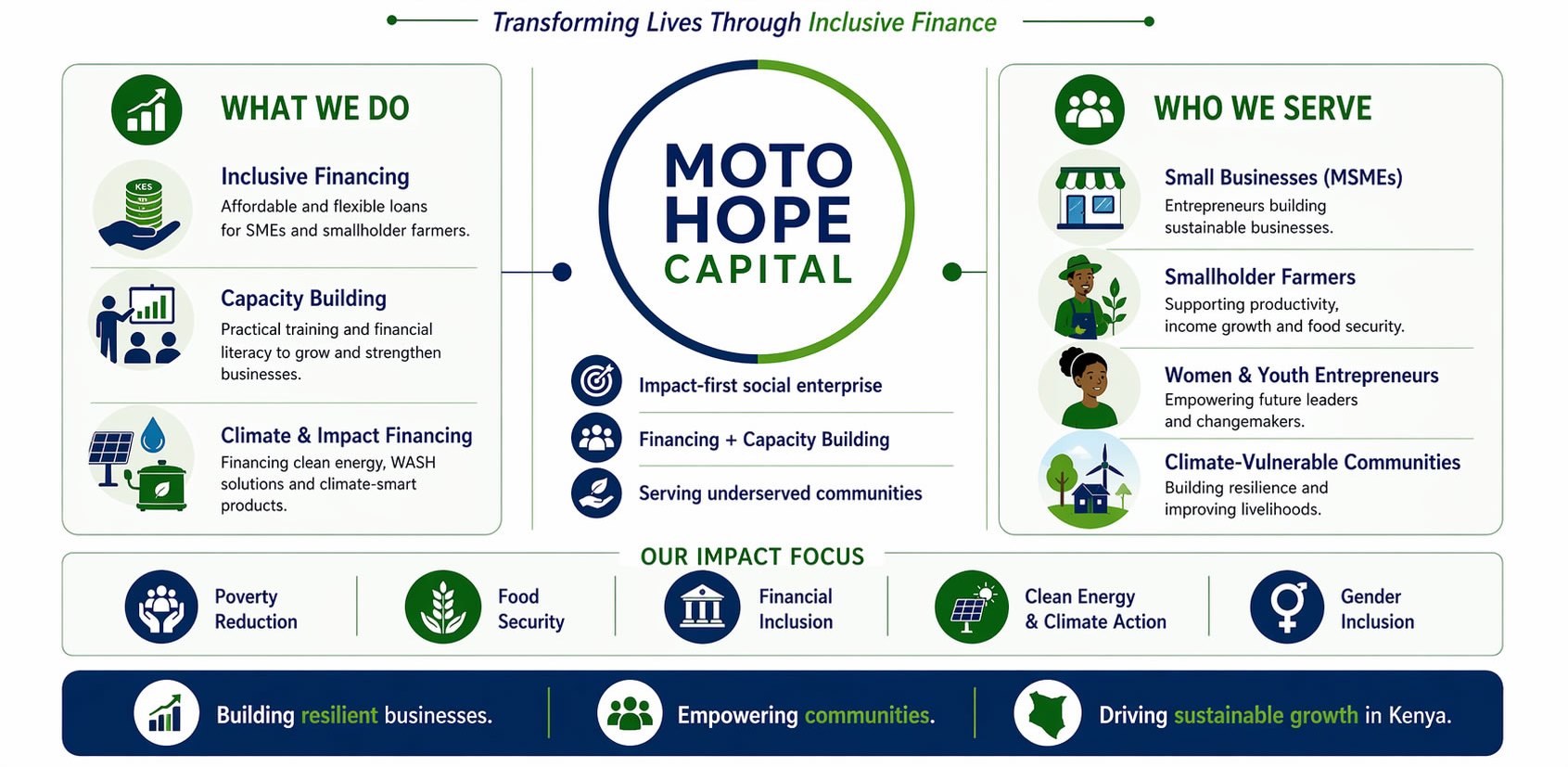 Transforming Lives Through Inclusive Finance

WHAT WE DO

KES

Inclusive Financing
Affordable and flexible loans for SMEs and smallholder farmers.

Capacity Building
Practical training and financial literacy to grow and strengthen businesses.

Climate & Impact Financing
Financing clean energy, WASH solutions and climate-smart products.

MOTO HOPE CAPITAL

Impact-first social enterprise

Financing + Capacity Building

Serving underserved communities

WHO WE SERVE

Small Businesses (MSMEs)
Entrepreneurs building sustainable businesses.

Smallholder Farmers
Supporting productivity, income growth and food security.

Women & Youth Entrepreneurs
Empowering future leaders and changemakers.

Climate-Vulnerable Communities
Building resilience and improving livelihoods.

OUR IMPACT FOCUS

Poverty Reduction

Food Security

Financial Inclusion

Clean Energy & Climate Action

Gender Inclusion

Building resilient businesses.

Empowering communities.

Driving sustainable growth in Kenya.